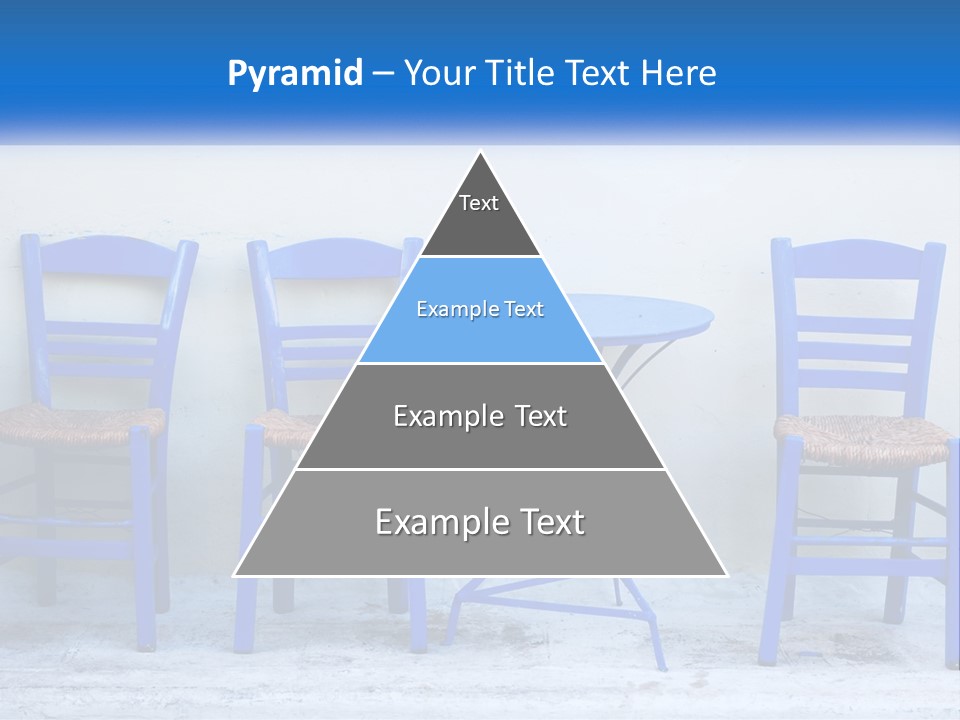 Pyramid – Your Title Text Here

Text

Example Text

Example Text

Example Text